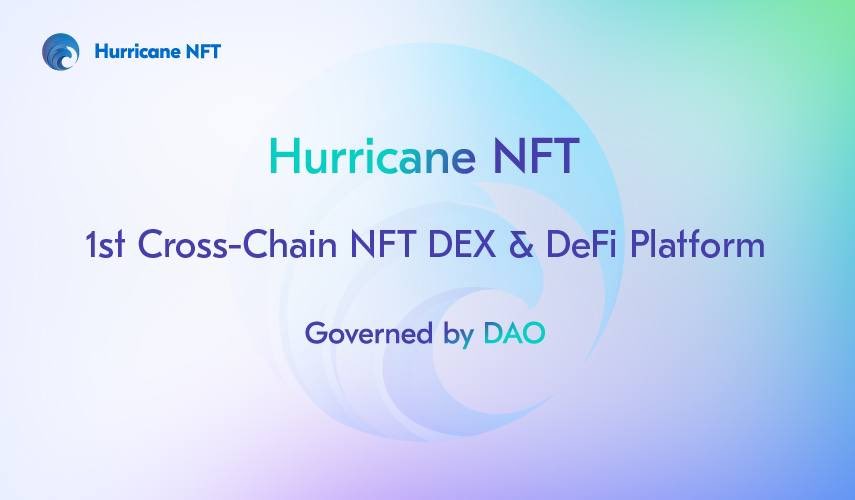 Hurricane NFT

Hurricane NFT

1st Cross-Chain NFT DEX & DeFi Platform

Governed by DAO